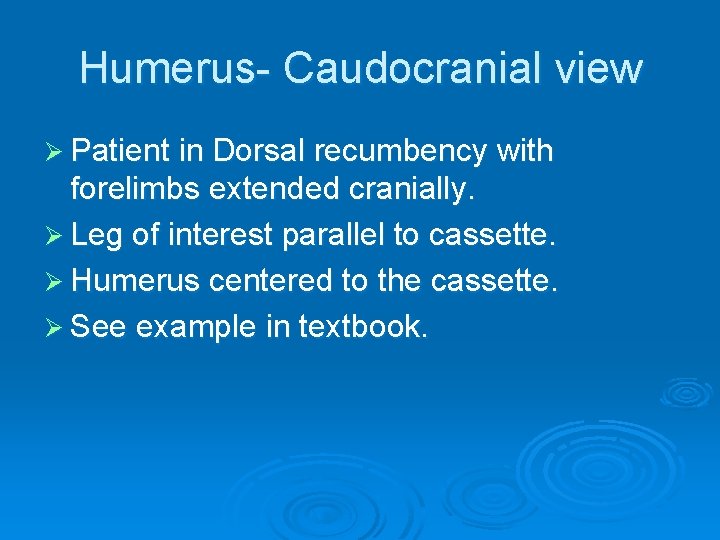 Humerus- Caudocranial view

➢ Patient in Dorsal recumbency with forelimbs extended cranially.
➢ Leg of interest parallel to cassette.
➢ Humerus centered to the cassette.
➢ See example in textbook.